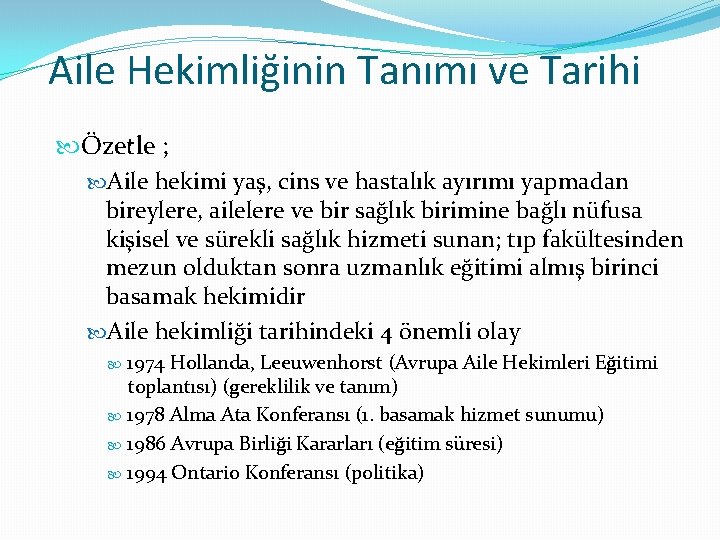 Aile Hekimliğinin Tanımı ve Tarihi

Özetle ;

Aile hekimi yaş, cins ve hastalık ayırımı yapmadan bireylere, ailelere ve bir sağlık birimine bağlı nüfusa kişisel ve sürekli sağlık hizmeti sunan; tıp fakültesinden mezun olduktan sonra uzmanlık eğitimi almış birinci basamak hekimidir

Aile hekimliği tarihindeki 4 önemli olay

1974 Hollanda, Leeuwenhorst (Avrupa Aile Hekimleri Eğitimi toplantısı) (gereklilik ve tanım)

1978 Alma Ata Konferansı (1. basamak hizmet sunumu)

1986 Avrupa Birliği Kararları (eğitim süresi)

1994 Ontario Konferansı (politika)